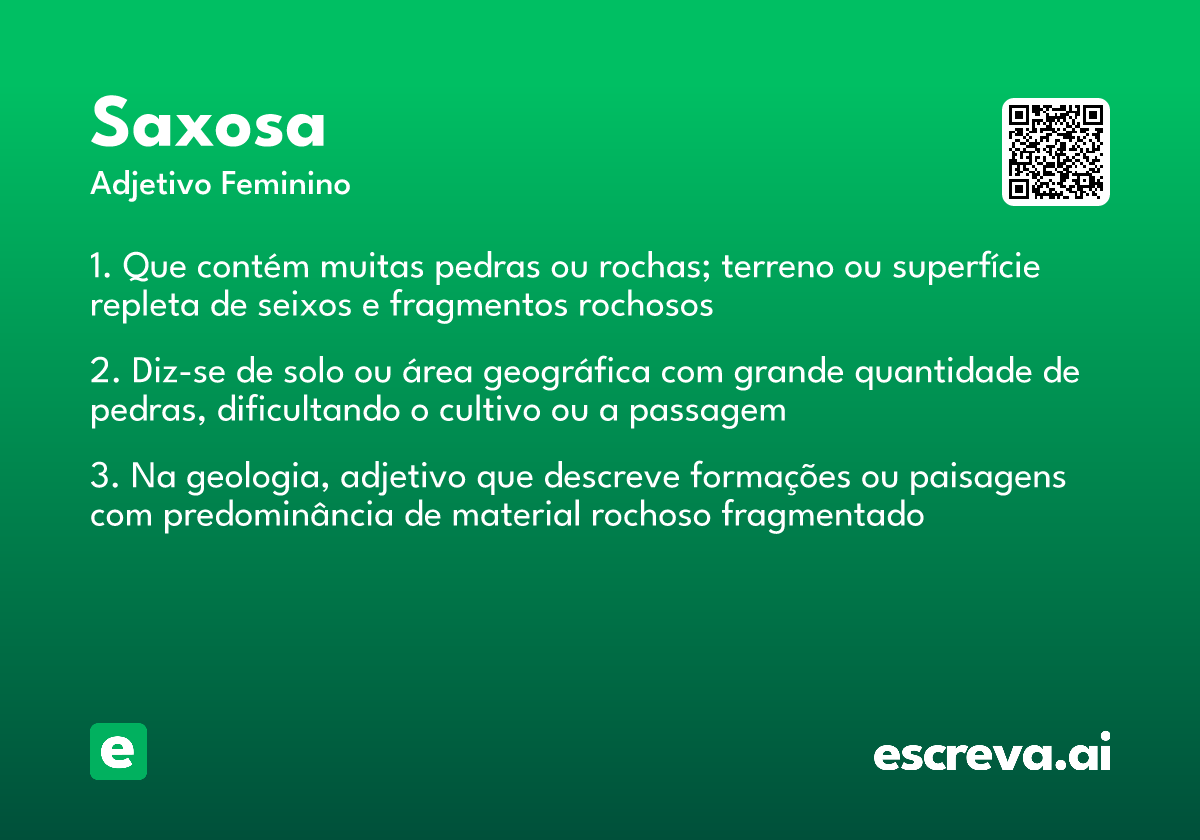 Saxosa
Adjetivo Feminino

1. Que contém muitas pedras ou rochas; terreno ou superfície repleta de seixos e fragmentos rochosos

2. Diz-se de solo ou área geográfica com grande quantidade de pedras, dificultando o cultivo ou a passagem

3. Na geologia, adjetivo que descreve formações ou paisagens com predominância de material rochoso fragmentado

e

escreva.ai